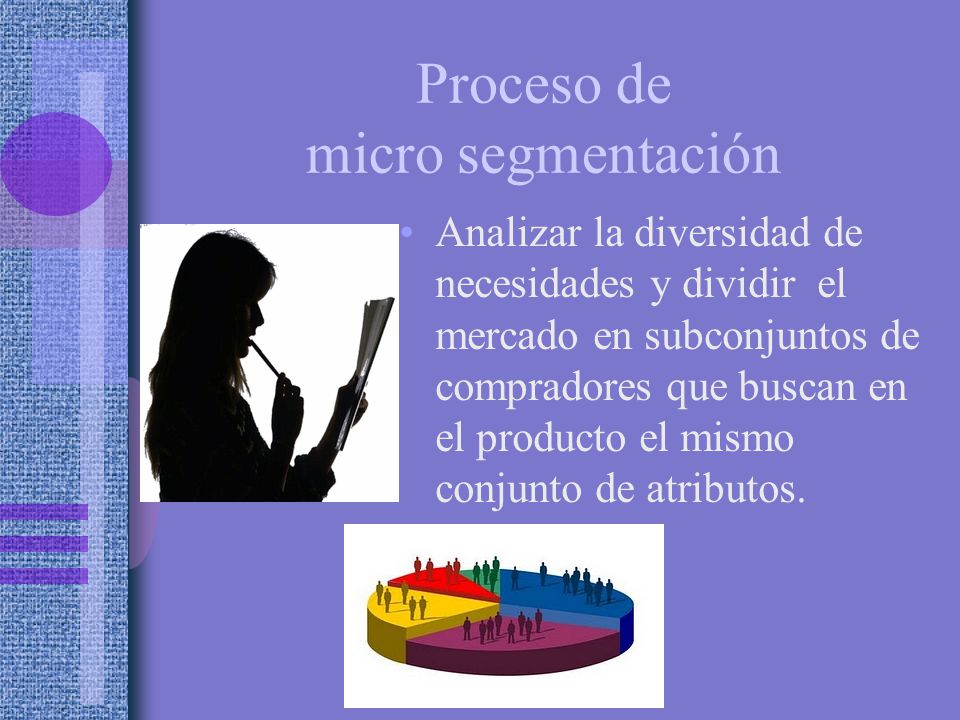 Proceso de
micro segmentación

• Analizar la diversidad de necesidades y dividir el mercado en subconjuntos de compradores que buscan en el producto el mismo conjunto de atributos.